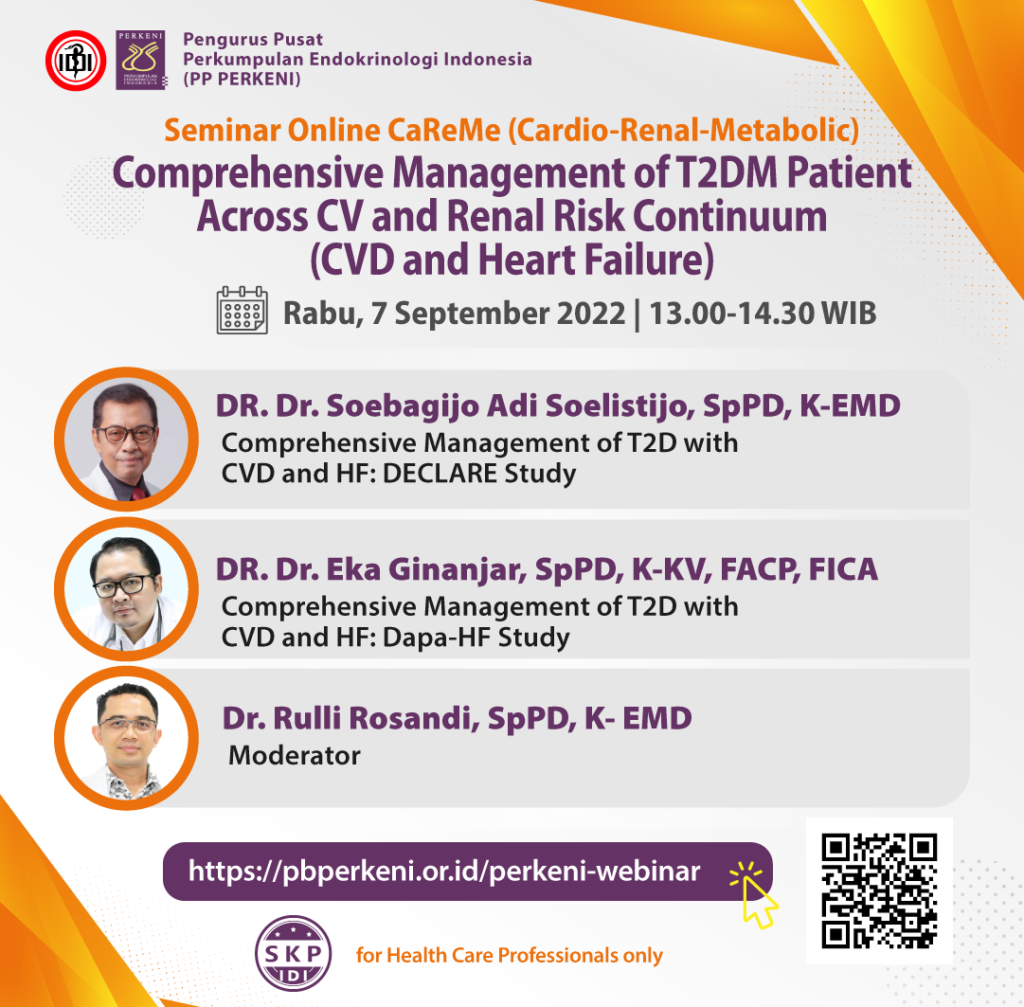 IDI

PERKENI
PERKUMPULAN ENDOKRINOLOGI INDONESIA

Pengurus Pusat
Perkumpulan Endokrinologi Indonesia
(PP PERKENI)

Seminar Online CaReMe (Cardio-Renal-Metabolic)

Comprehensive Management of T2DM Patient Across CV and Renal Risk Continuum (CVD and Heart Failure)

Rabu, 7 September 2022 | 13.00-14.30 WIB

DR. Dr. Soebagijo Adi Soelistijo, SpPD, K-EMD
Comprehensive Management of T2D with CVD and HF: DECLARE Study

DR. Dr. Eka Ginanjar, SpPD, K-KV, FACP, FICA
Comprehensive Management of T2D with CVD and HF: Dapa-HF Study

Dr. Rulli Rosandi, SpPD, K- EMD
Moderator

https://pbperkeni.or.id/perkeni-webinar

SKP IDI

for Health Care Professionals only